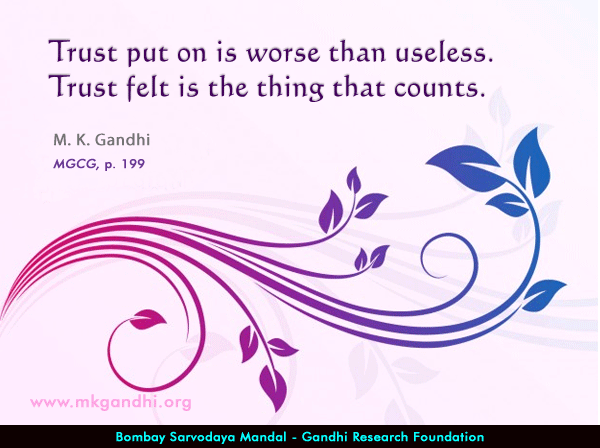 Trust put on is worse than useless.
Trust felt is the thing that counts.

M. K. Gandhi
MGCG, p. 199

www.mkgandhi.org

Bombay Sarvodaya Mandal - Gandhi Research Foundation